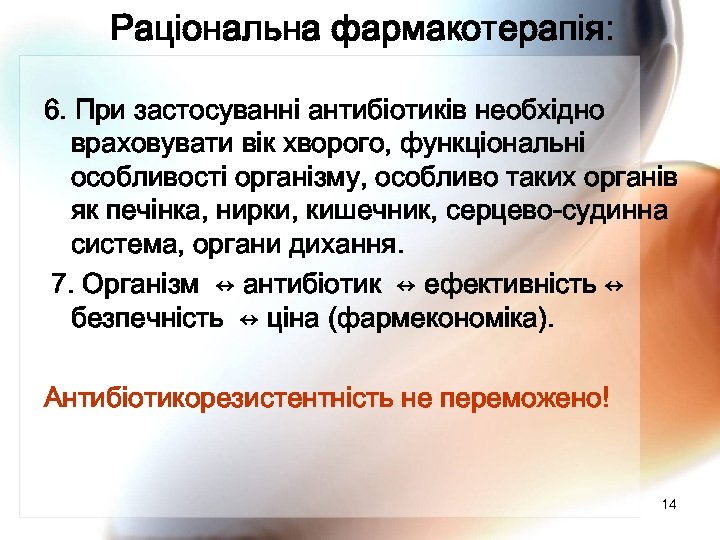 Раціональна фармакотерапія:

6. При застосуванні антибіотиків необхідно враховувати вік хворого, функціональні особливості організму, особливо таких органів як печінка, нирки, кишечник, серцево-судинна система, органи дихання.

7. Організм ↔ антибіотик ↔ ефективність ↔ безпечність ↔ ціна (фармекономіка).

Антибіотикорезистентність не переможено!

14